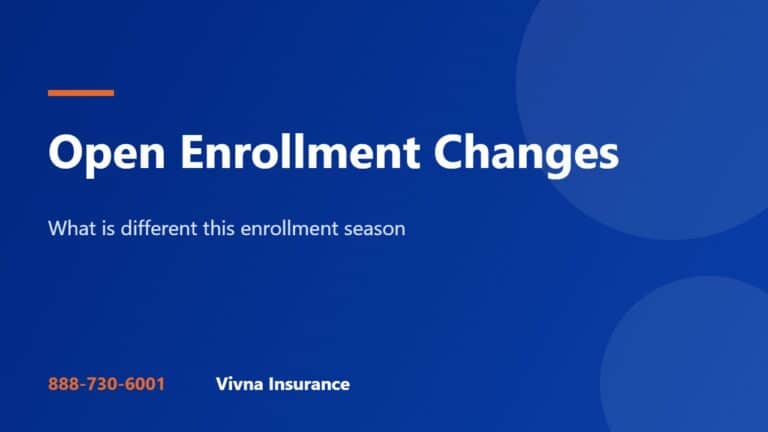 Open Enrollment Changes

What is different this enrollment season

888-730-6001 Vivna Insurance